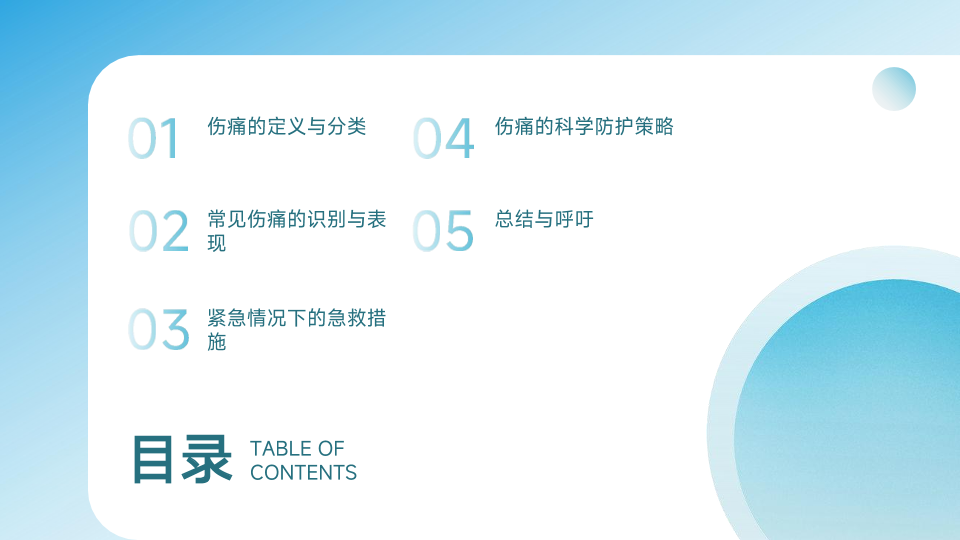 01 伤痛的定义与分类

02 常见伤痛的识别与表现

03 紧急情况下的急救措施

04 伤痛的科学防护策略

05 总结与呼吁

目录 TABLE OF CONTENTS